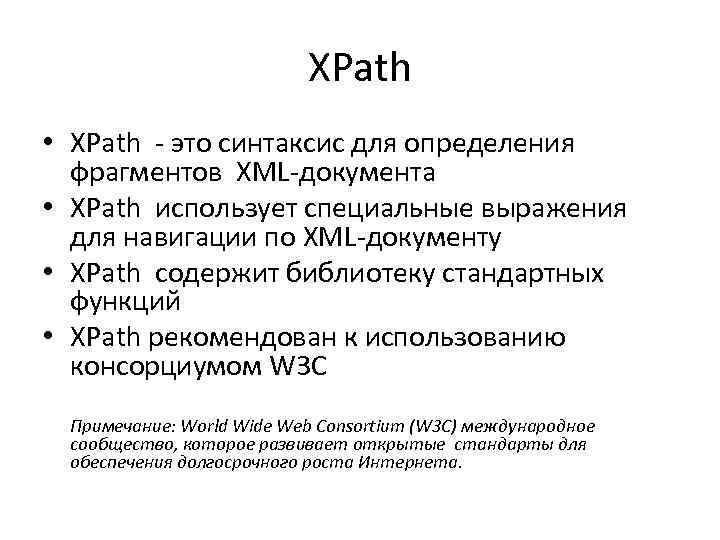 XPath

• XPath - это синтаксис для определения фрагментов XML-документа
• XPath использует специальные выражения для навигации по XML-документу
• XPath содержит библиотеку стандартных функций
• XPath рекомендован к использованию консорциумом W3C

Примечание: World Wide Web Consortium (W3C) международное сообщество, которое развивает открытые стандарты для обеспечения долгосрочного роста Интернета.